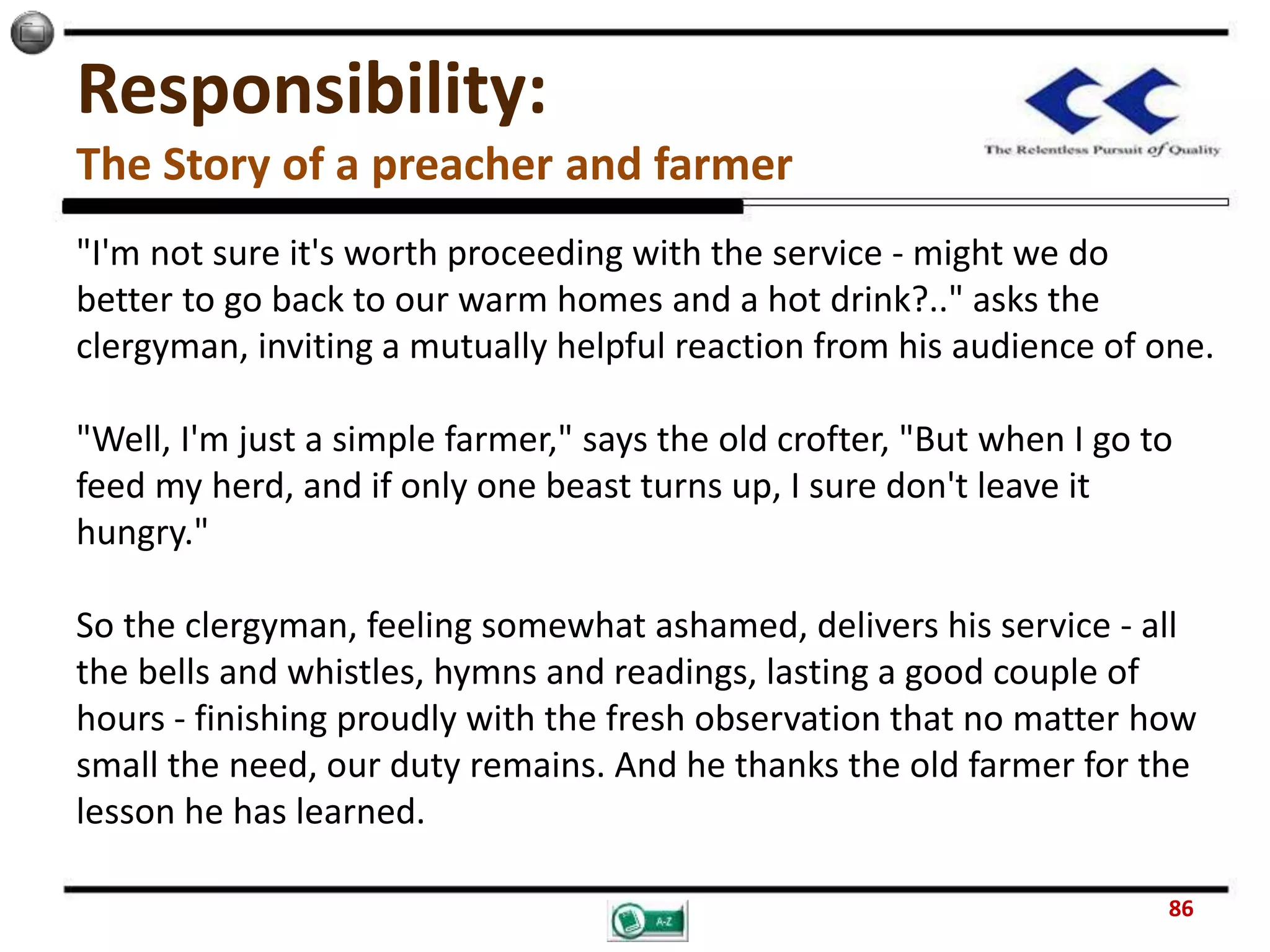 Responsibility:
The Story of a preacher and farmer

The Relentless Pursuit of Quality

"I'm not sure it's worth proceeding with the service - might we do better to go back to our warm homes and a hot drink?.." asks the clergyman, inviting a mutually helpful reaction from his audience of one.

"Well, I'm just a simple farmer," says the old crofter, "But when I go to feed my herd, and if only one beast turns up, I sure don't leave it hungry."

So the clergyman, feeling somewhat ashamed, delivers his service - all the bells and whistles, hymns and readings, lasting a good couple of hours - finishing proudly with the fresh observation that no matter how small the need, our duty remains. And he thanks the old farmer for the lesson he has learned.

A-Z

86